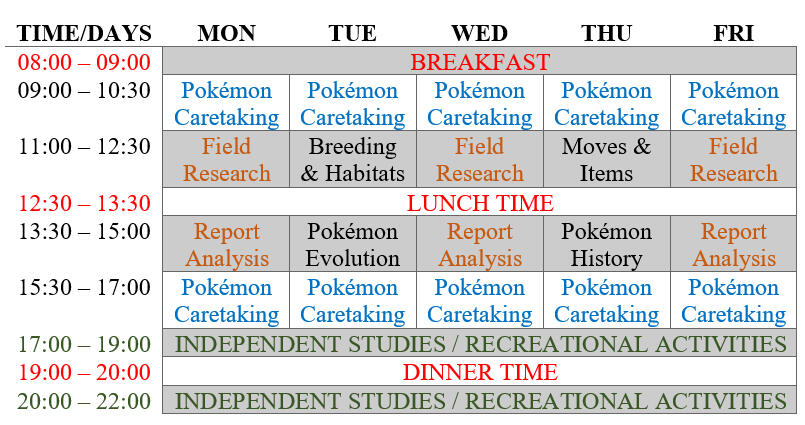 | TIME/DAYS | MON | TUE | WED | THU | FRI |
|---|---|---|---|---|---|
| 08:00 – 09:00 | BREAKFAST | | | | |
| 09:00 – 10:30 | Pokémon Caretaking | Pokémon Caretaking | Pokémon Caretaking | Pokémon Caretaking | Pokémon Caretaking |
| 11:00 – 12:30 | Field Research | Breeding & Habitats | Field Research | Moves & Items | Field Research |
| 12:30 – 13:30 | LUNCH TIME | | | | |
| 13:30 – 15:00 | Report Analysis | Pokémon Evolution | Report Analysis | Pokémon History | Report Analysis |
| 15:30 – 17:00 | Pokémon Caretaking | Pokémon Caretaking | Pokémon Caretaking | Pokémon Caretaking | Pokémon Caretaking |
| 17:00 – 19:00 | INDEPENDENT STUDIES / RECREATIONAL ACTIVITIES | | | | |
| 19:00 – 20:00 | DINNER TIME | | | | |
| 20:00 – 22:00 | INDEPENDENT STUDIES / RECREATIONAL ACTIVITIES | | | | |